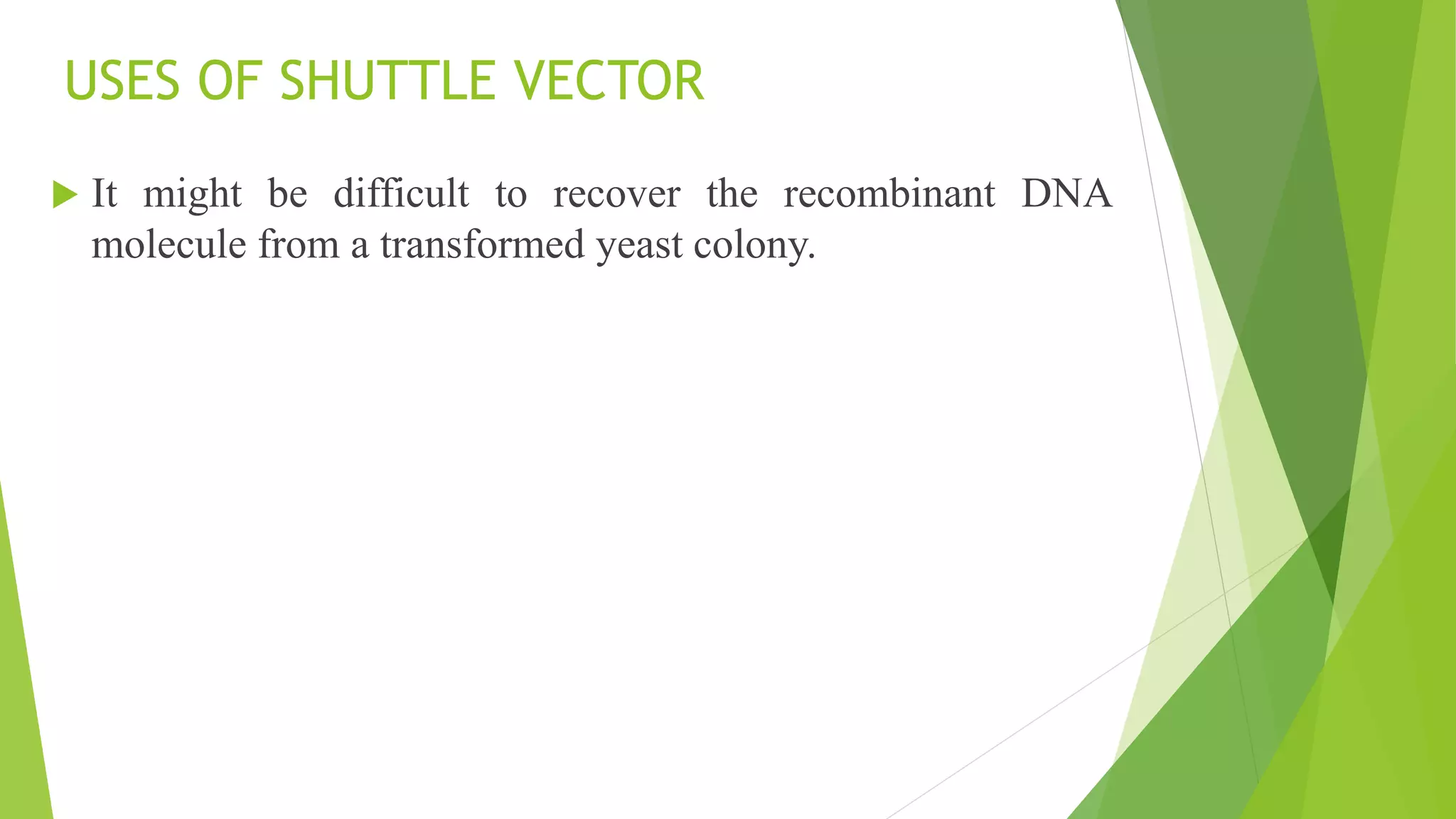 USES OF SHUTTLE VECTOR

It might be difficult to recover the recombinant DNA molecule from a transformed yeast colony.